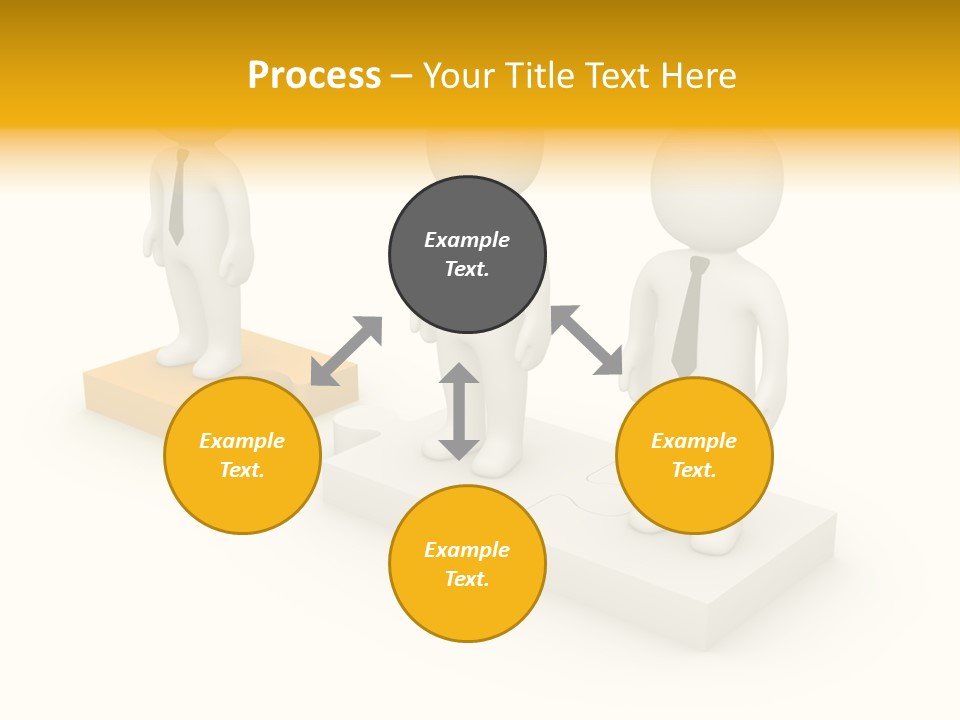 Process – Your Title Text Here

Example Text.

Example Text.

Example Text.

Example Text.